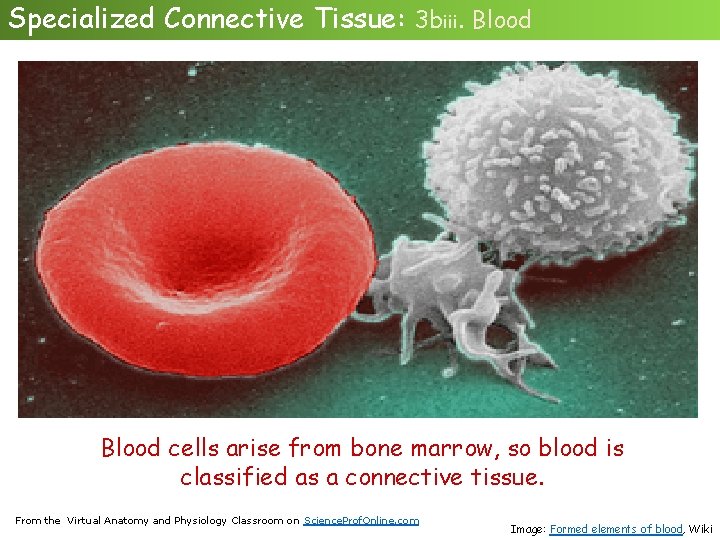 Specialized Connective Tissue: 3biii. Blood

Blood cells arise from bone marrow, so blood is classified as a connective tissue.

From the Virtual Anatomy and Physiology Classroom on ScienceProfOnline.com

Image: Formed elements of blood, Wiki